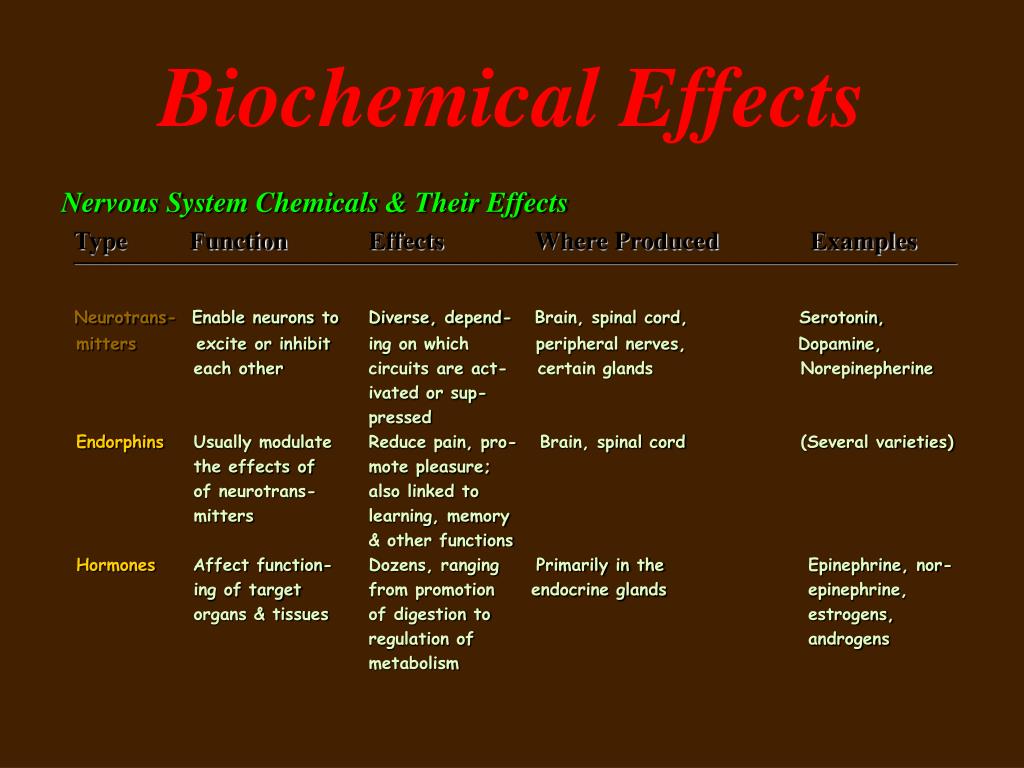 Biochemical Effects

Nervous System Chemicals & Their Effects

| Type | Function | Effects | Where Produced | Examples |
|---|---|---|---|---|
| Neurotransmitters | Enable neurons to excite or inhibit each other | Diverse, depending on which circuits are activated or suppressed | Brain, spinal cord, peripheral nerves, certain glands | Serotonin, Dopamine, Norepinepherine |
| Endorphins | Usually modulate the effects of of neurotransmitters | Reduce pain, promote pleasure; also linked to learning, memory & other functions | Brain, spinal cord | (Several varieties) |
| Hormones | Affect functioning of target organs & tissues | Dozens, ranging from promotion of digestion to regulation of metabolism | Primarily in the endocrine glands | Epinephrine, norepinephrine, estrogens, androgens |